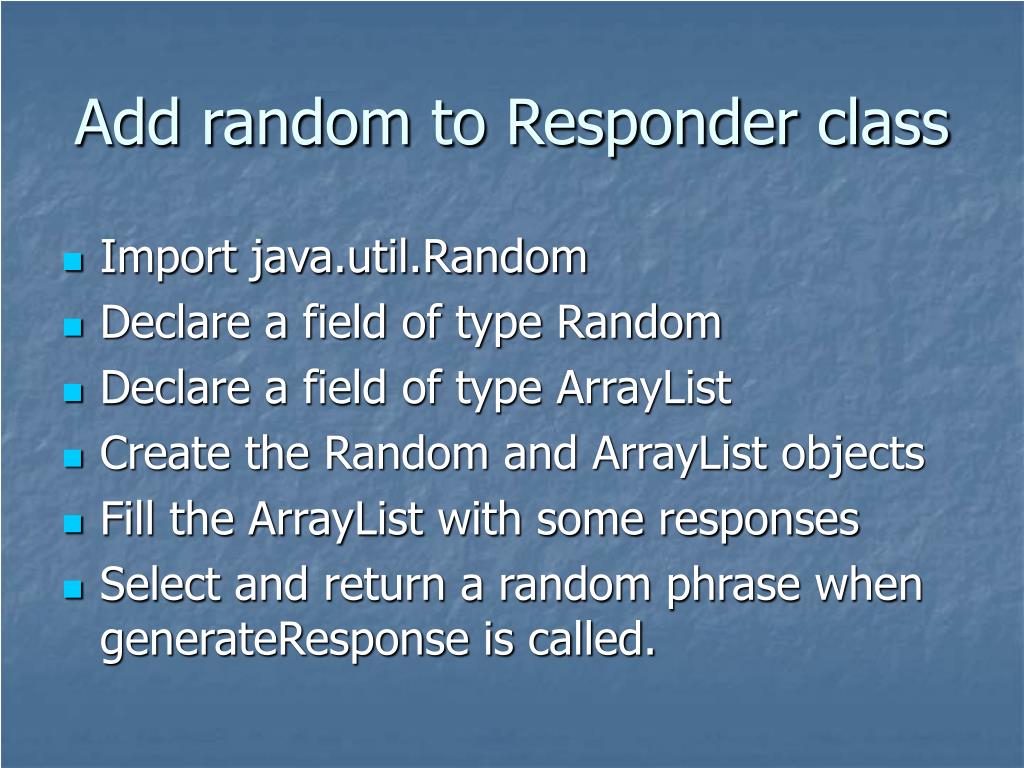 Add random to Responder class

- Import java.util.Random
- Declare a field of type Random
- Declare a field of type ArrayList
- Create the Random and ArrayList objects
- Fill the ArrayList with some responses
- Select and return a random phrase when generateResponse is called.